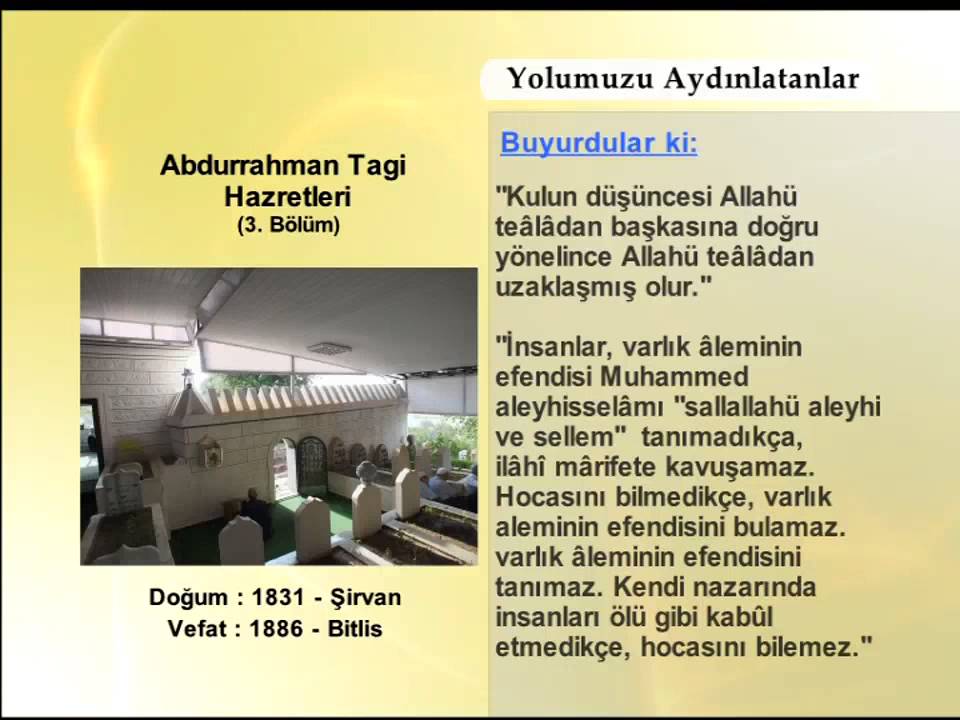 Yolumuzu Aydınlatanlar

Abdurrahman Tagi Hazretleri
(3. Bölüm)

Doğum : 1831 - Şirvan
Vefat : 1886 - Bitlis

Buyurdular ki:

"Kulun düşüncesi Allahü teâlâdan başkasına doğru yönelince Allahü teâlâdan uzaklaşmış olur."

"İnsanlar, varlık âleminin efendisi Muhammed aleyhisselâmı "sallallahü aleyhi ve sellem" tanımadıkça, ilâhî mârifete kavuşamaz. Hocasını bilmedikçe, varlık aleminin efendisini bulamaz. varlık âleminin efendisini tanımaz. Kendi nazarında insanları ölü gibi kabûl etmedikçe, hocasını bilemez."